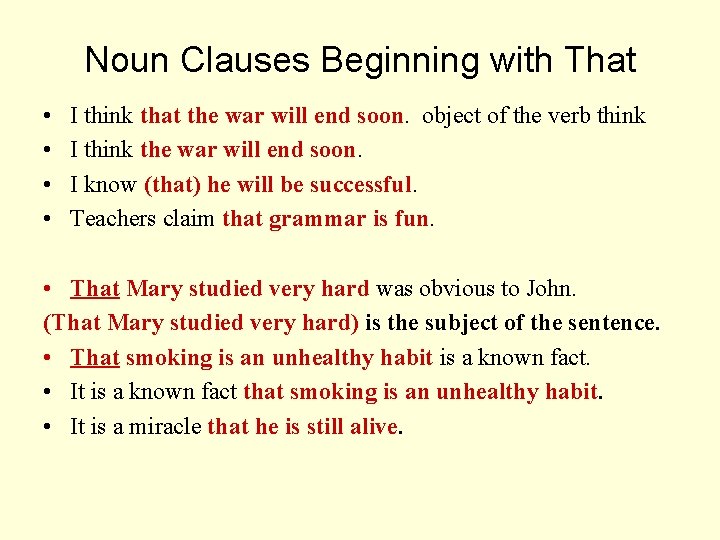 Noun Clauses Beginning with That

• I think that the war will end soon. object of the verb think
• I think the war will end soon.
• I know (that) he will be successful.
• Teachers claim that grammar is fun.

• That Mary studied very hard was obvious to John.
(That Mary studied very hard) is the subject of the sentence.
• That smoking is an unhealthy habit is a known fact.
• It is a known fact that smoking is an unhealthy habit.
• It is a miracle that he is still alive.